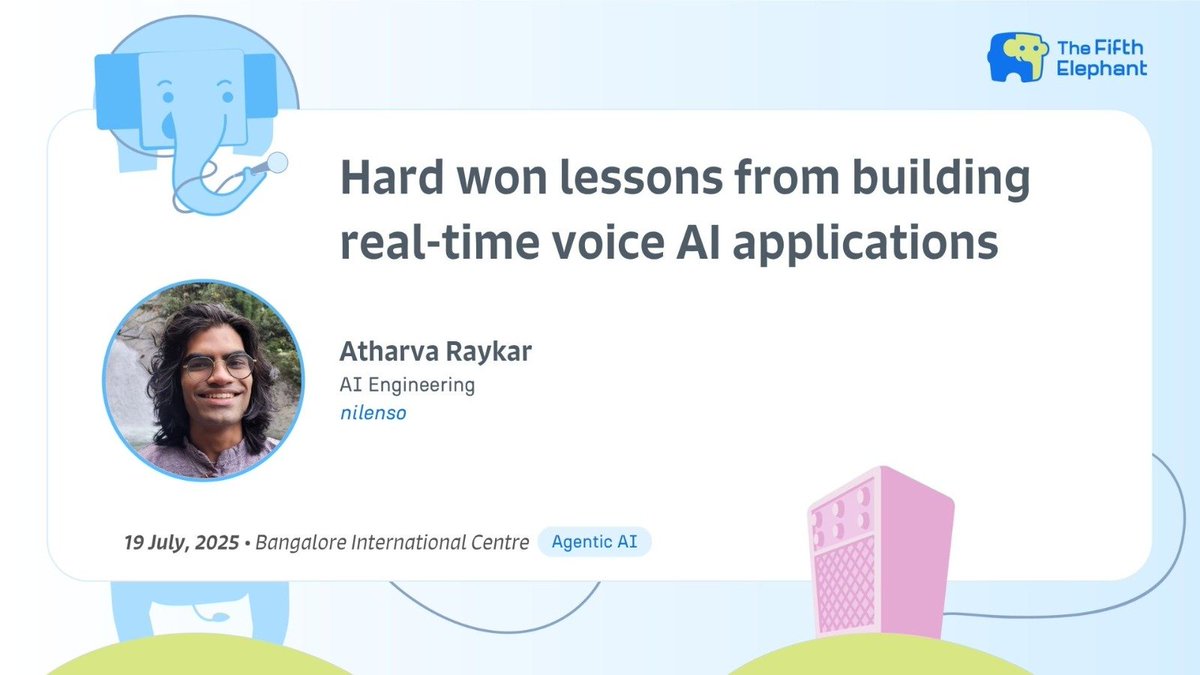 The Fifth Elephant

Hard won lessons from building real-time voice AI applications

Atharva Raykar
AI Engineering
nilenso

19 July, 2025 • Bangalore International Centre
Agentic AI